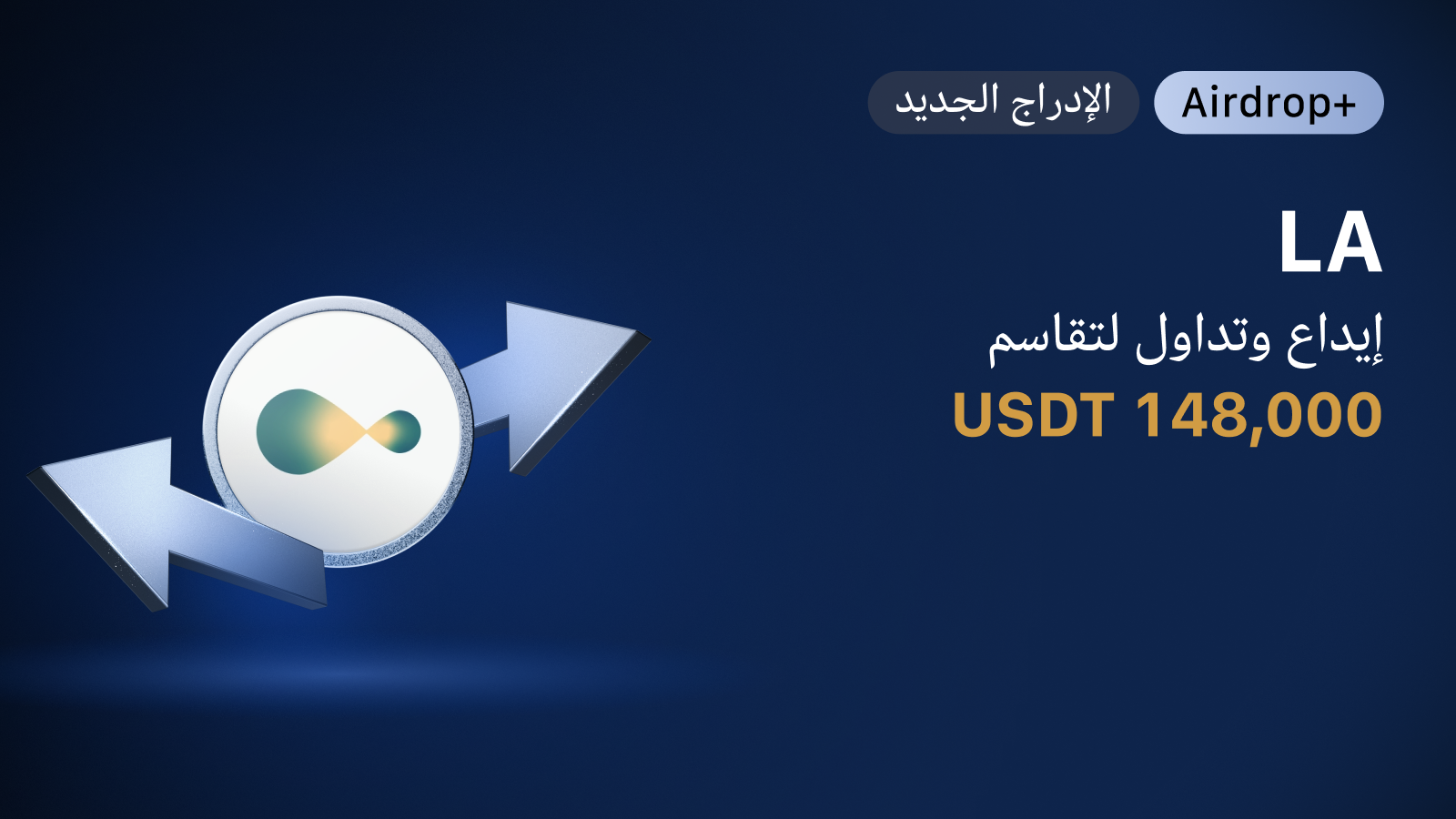 Airdrop+ الإدراج الجديد

LA

إيداع وتداول لتقاسم

USDT 148,000